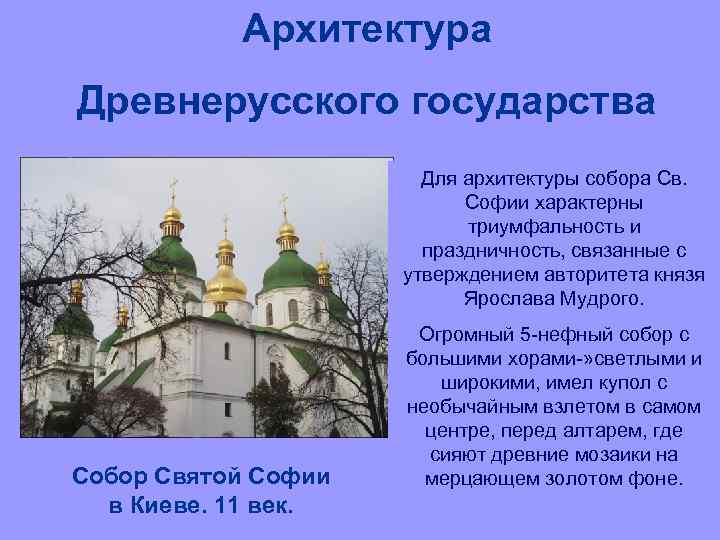 Архитектура

Древнерусского государства

Для архитектуры собора Св. Софии характерны триумфальность и праздничность, связанные с утверждением авторитета князя Ярослава Мудрого.

Огромный 5-нефный собор с большими хорами-»светлыми и широкими, имел купол с необычайным взлетом в самом центре, перед алтарем, где сияют древние мозаики на мерцающем золотом фоне.

Собор Святой Софии в Киеве. 11 век.